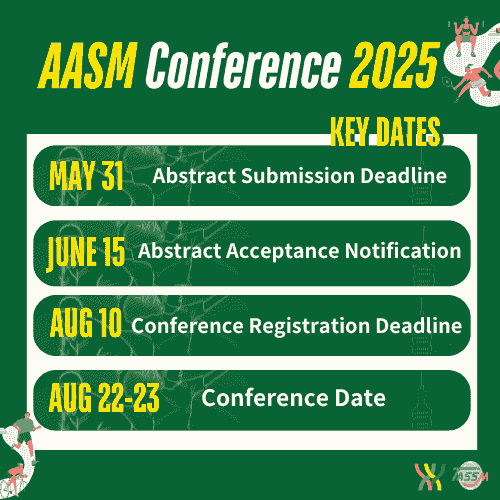 AASM Conference 2025

KEY DATES

MAY 31 Abstract Submission Deadline

JUNE 15 Abstract Acceptance Notification

AUG 10 Conference Registration Deadline

AUG 22-23 Conference Date

TASSM